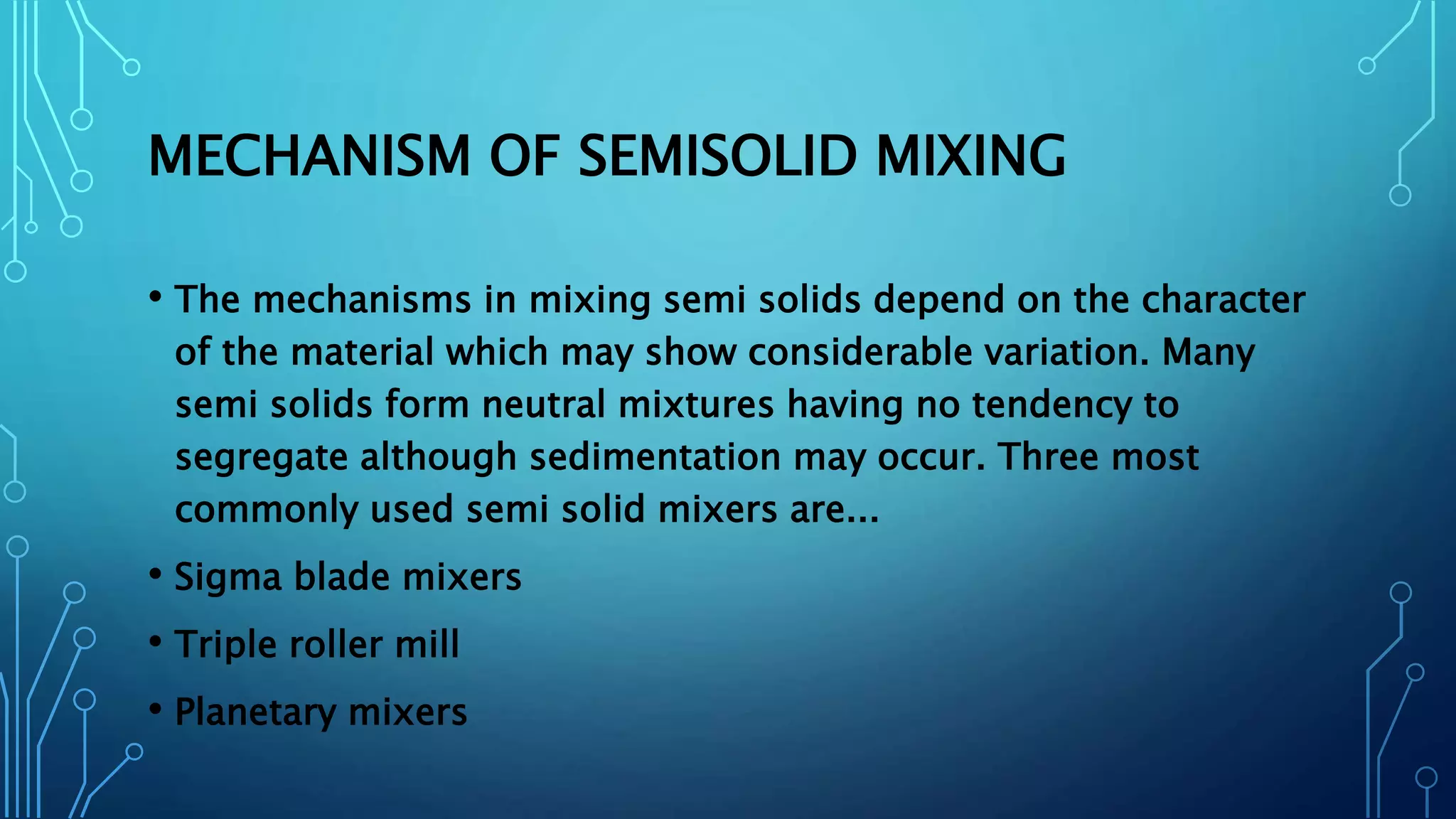 MECHANISM OF SEMISOLID MIXING

• The mechanisms in mixing semi solids depend on the character of the material which may show considerable variation. Many semi solids form neutral mixtures having no tendency to segregate although sedimentation may occur. Three most commonly used semi solid mixers are…

• Sigma blade mixers

• Triple roller mill

• Planetary mixers